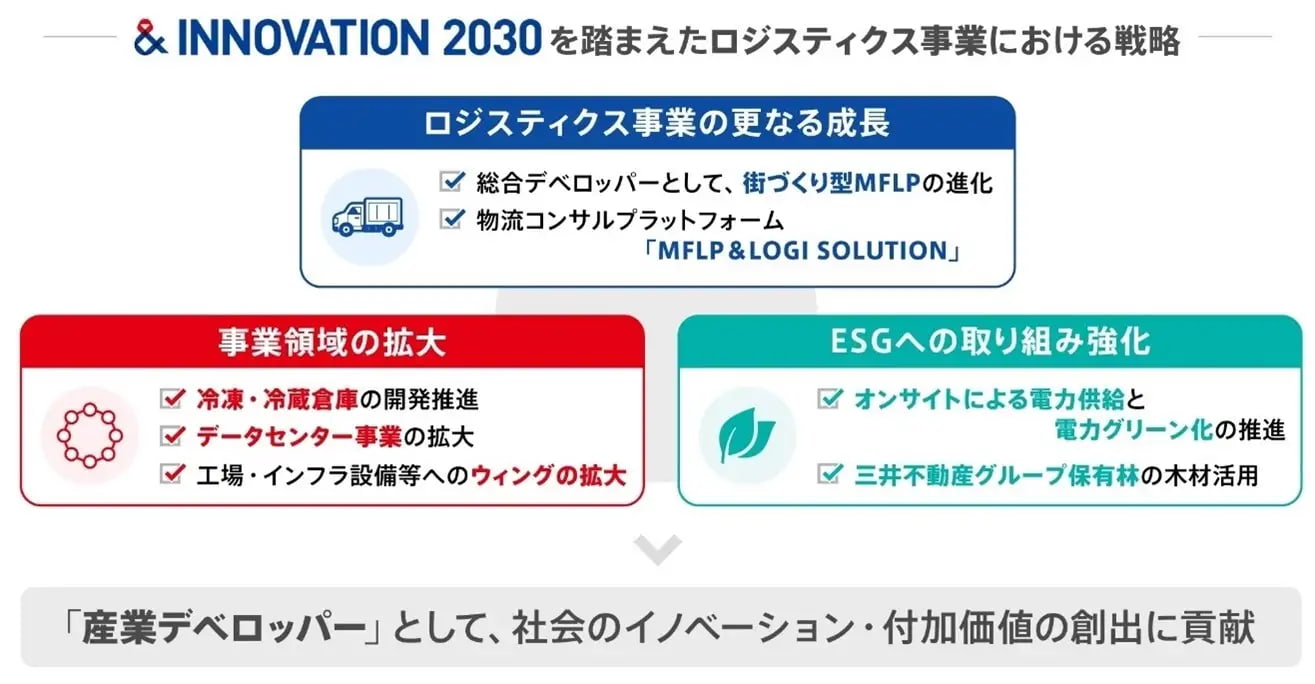 & INNOVATION 2030 を踏まえたロジスティクス事業における戦略

ロジスティクス事業の更なる成長

総合デベロッパーとして、街づくり型MFLPの進化
物流コンサルプラットフォーム「MFLP＆LOGI SOLUTION」

事業領域の拡大

冷凍・冷蔵倉庫の開発推進
データセンター事業の拡大
工場・インフラ設備等へのウィングの拡大

ESGへの取り組み強化

オンサイトによる電力供給と電力グリーン化の推進
三井不動産グループ保有林の木材活用

「産業デベロッパー」として、社会のイノベーション・付加価値の創出に貢献